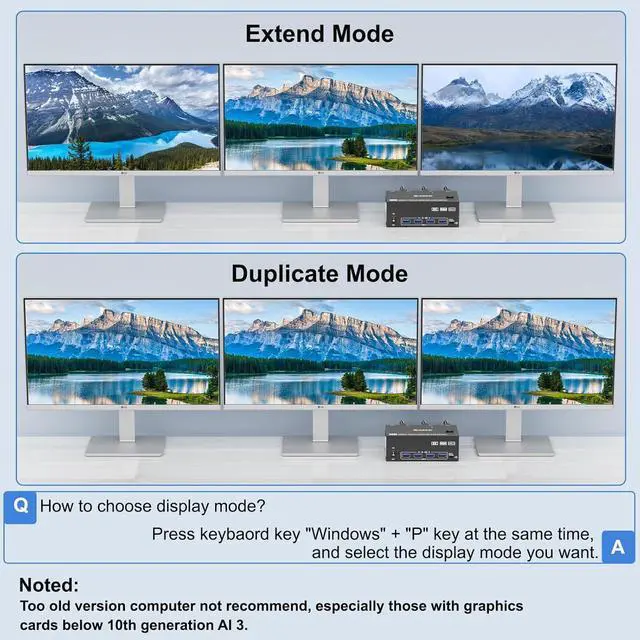 Extend Mode

Duplicate Mode

Q How to choose display mode?

Press keybaord key "Windows" + "P" key at the same time, and select the display mode you want. A

Noted:

Too old version computer not recommend, especially those with graphics cards below 10th generation AI 3.